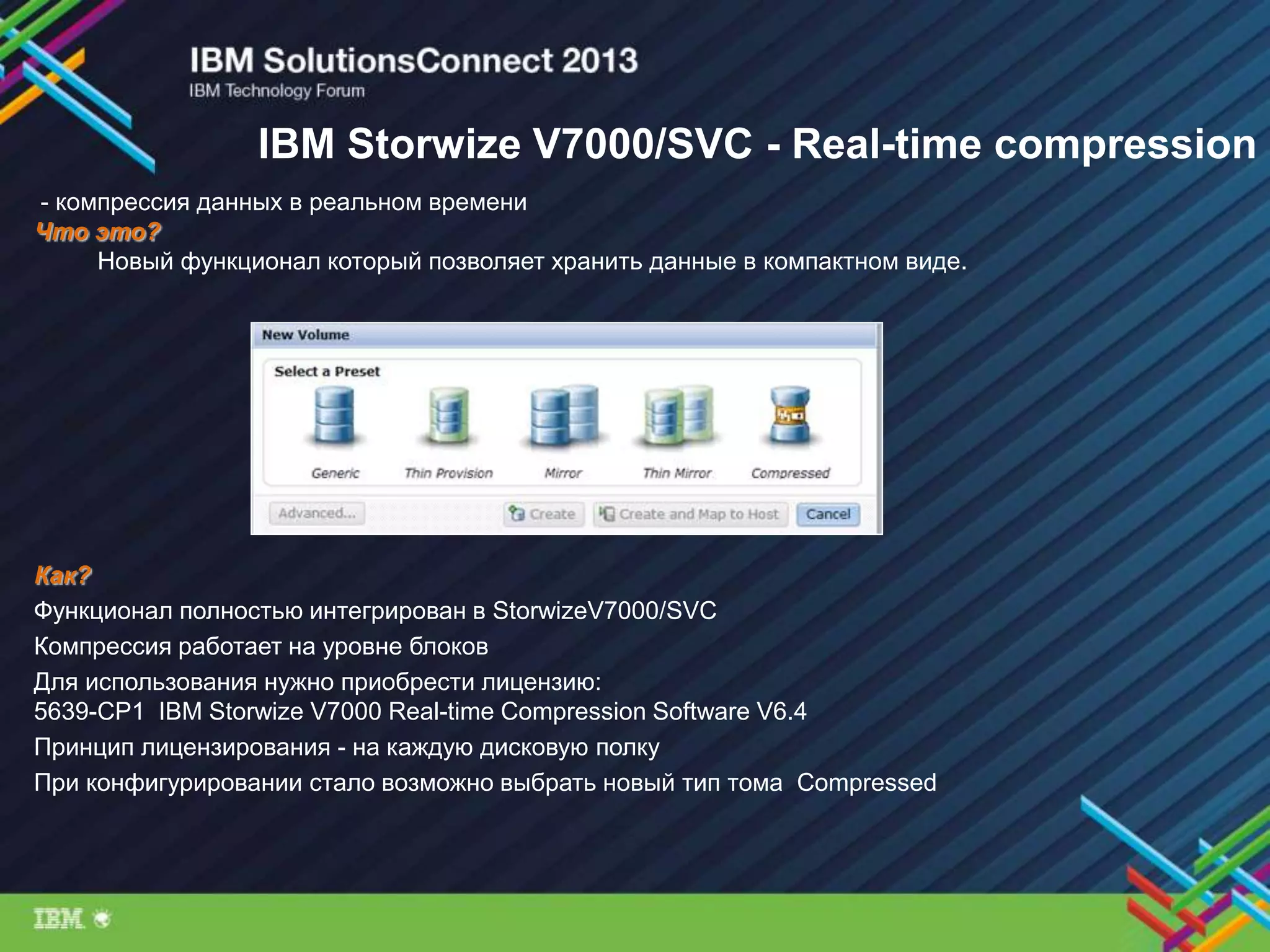 IBM SolutionsConnect 2013
IBM Technology Forum

IBM Storwize V7000/SVC - Real-time compression

- компрессия данных в реальном времени

Что это?

Новый функционал который позволяет хранить данные в компактном виде.

New Volume

Select a Preset

Generic
Thin Provision
Mirror
Thin Mirror
Compressed

Advanced...
Create
Create and Map to Host
Cancel

Как?

Функционал полностью интегрирован в StorwizeV7000/SVC

Компрессия работает на уровне блоков

Для использования нужно приобрести лицензию:
5639-CP1 IBM Storwize V7000 Real-time Compression Software V6.4

Принцип лицензирования - на каждую дисковую полку

При конфигурировании стало возможно выбрать новый тип тома Compressed

IBM